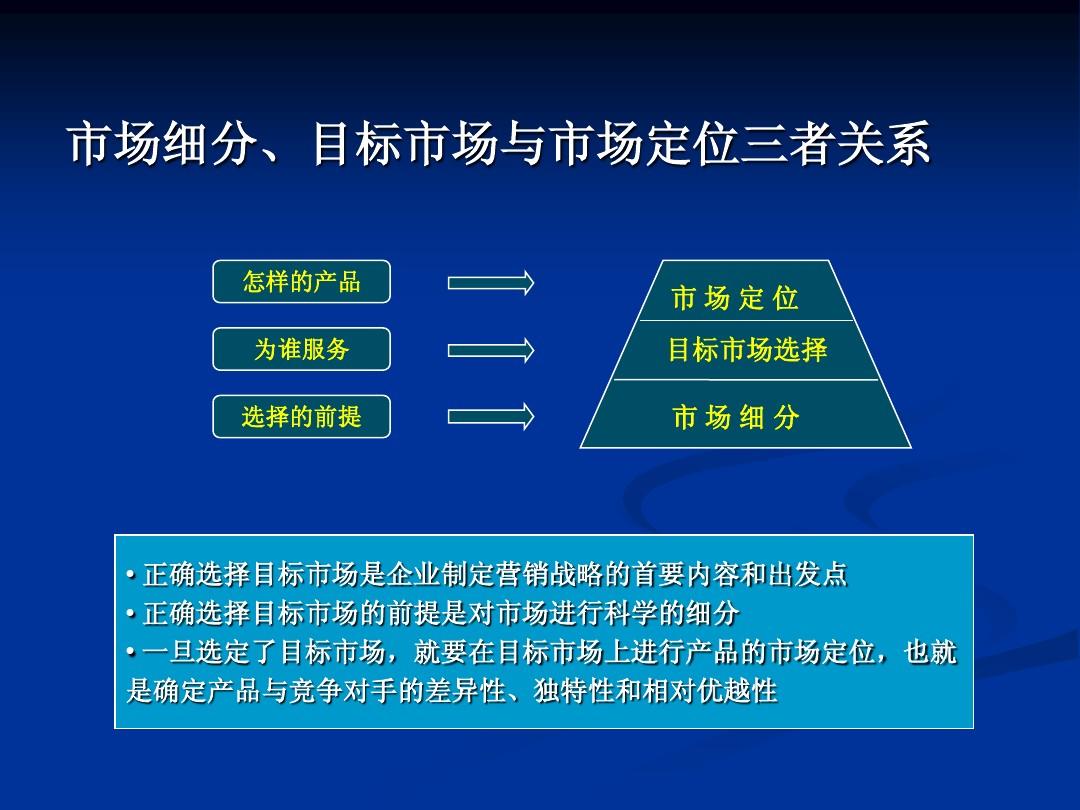 市场细分、目标市场与市场定位三者关系

怎样的产品

为谁服务

选择的前提

市 场 定 位

目标市场选择

市 场 细 分

• 正确选择目标市场是企业制定营销战略的首要内容和出发点
• 正确选择目标市场的前提是对市场进行科学的细分
• 一旦选定了目标市场，就要在目标市场上进行产品的市场定位，也就是确定产品与竞争对手的差异性、独特性和相对优越性